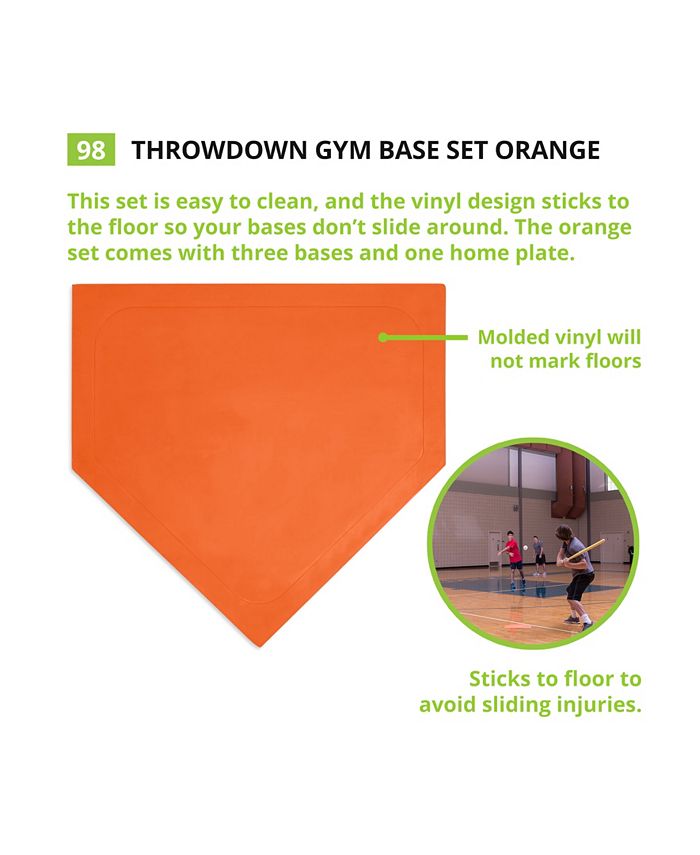 98 THROWDOWN GYM BASE SET ORANGE

This set is easy to clean, and the vinyl design sticks to the floor so your bases don't slide around. The orange set comes with three bases and one home plate.

Molded vinyl will not mark floors

Sticks to floor to avoid sliding injuries.